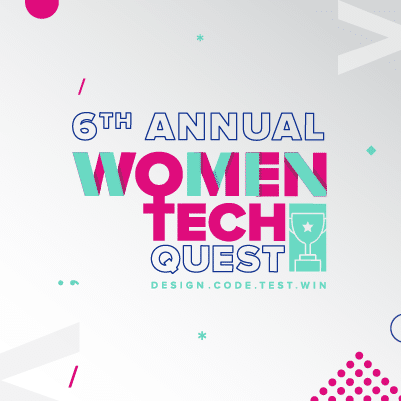 6TH ANNUAL
WOMEN
TECH
QUEST
DESIGN.CODE.TEST.WIN